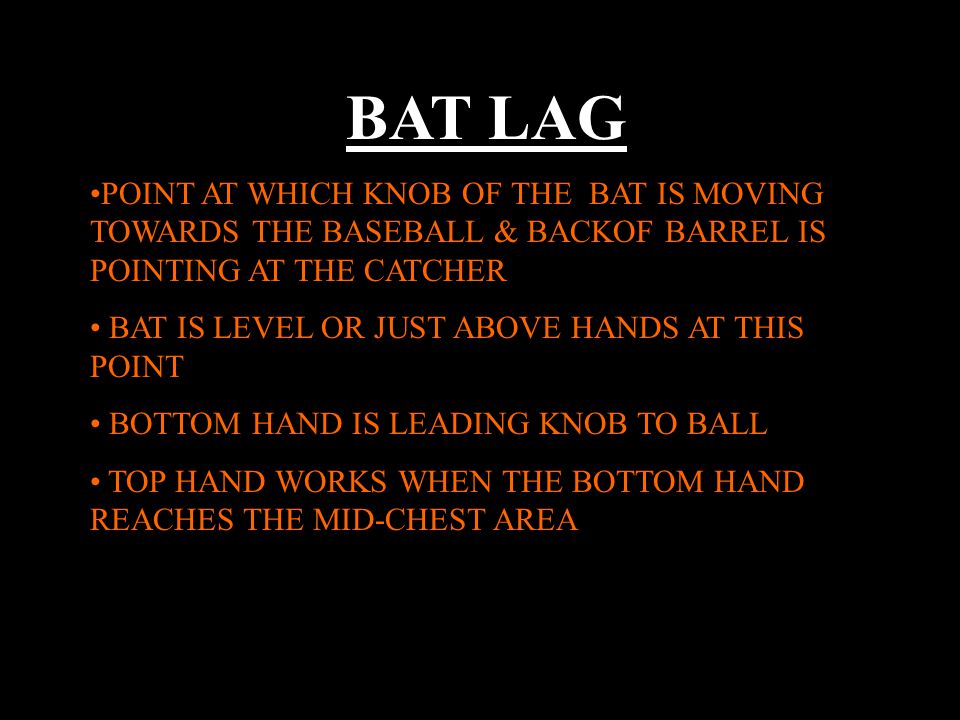 BAT LAG

•POINT AT WHICH KNOB OF THE BAT IS MOVING TOWARDS THE BASEBALL & BACKOF BARREL IS POINTING AT THE CATCHER

• BAT IS LEVEL OR JUST ABOVE HANDS AT THIS POINT

• BOTTOM HAND IS LEADING KNOB TO BALL

• TOP HAND WORKS WHEN THE BOTTOM HAND REACHES THE MID-CHEST AREA